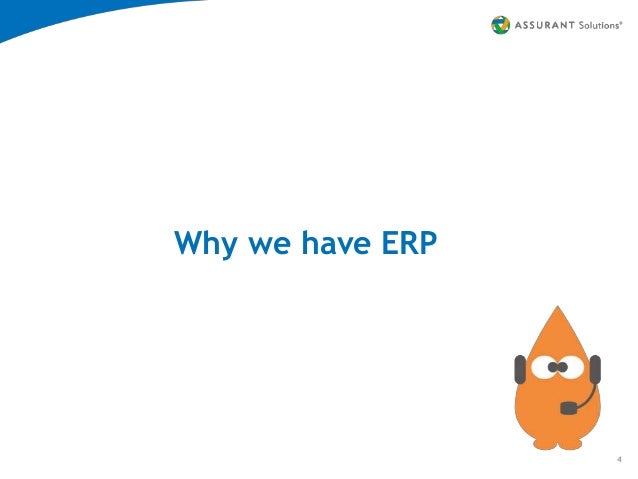 ASSURANT Solutions®

Why we have ERP

4